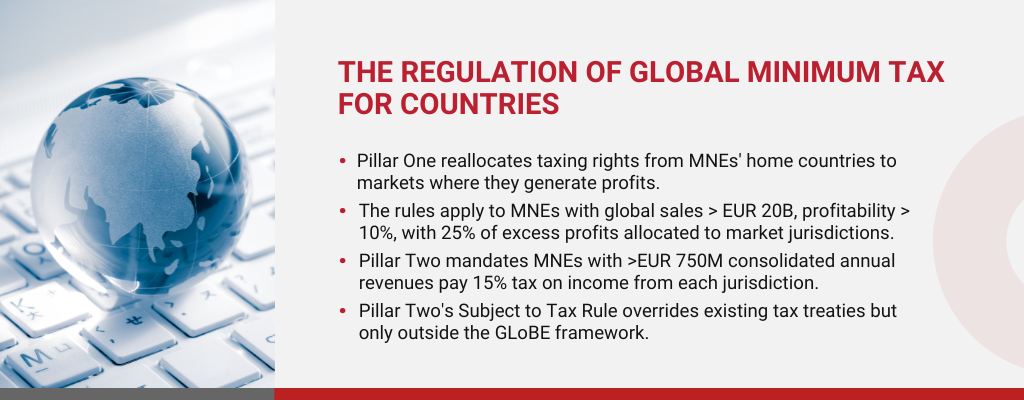 THE REGULATION OF GLOBAL MINIMUM TAX FOR COUNTRIES

• Pillar One reallocates taxing rights from MNEs' home countries to markets where they generate profits.

• The rules apply to MNEs with global sales > EUR 20B, profitability > 10%, with 25% of excess profits allocated to market jurisdictions.

• Pillar Two mandates MNEs with >EUR 750M consolidated annual revenues pay 15% tax on income from each jurisdiction.

• Pillar Two's Subject to Tax Rule overrides existing tax treaties but only outside the GLoBE framework.